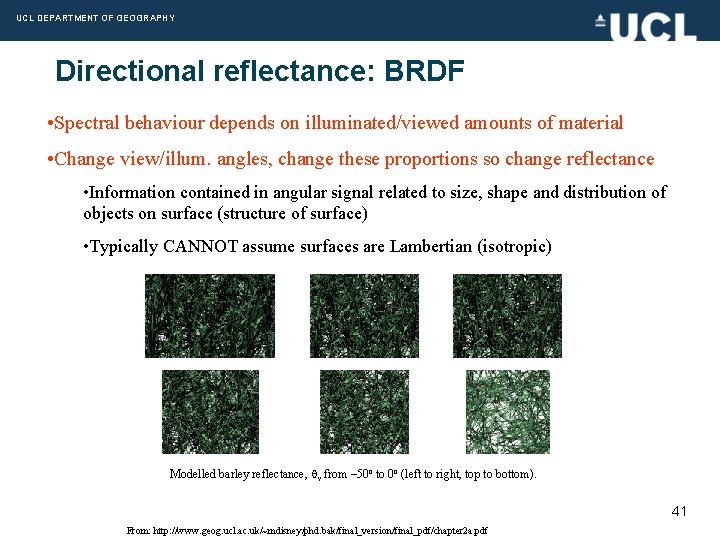 UCL DEPARTMENT OF GEOGRAPHY

UCL

Directional reflectance: BRDF

•Spectral behaviour depends on illuminated/viewed amounts of material

•Change view/illum. angles, change these proportions so change reflectance

•Information contained in angular signal related to size, shape and distribution of objects on surface (structure of surface)

•Typically CANNOT assume surfaces are Lambertian (isotropic)

Modelled barley reflectance, $\theta_v$ from $-50^o$ to $0^o$ (left to right, top to bottom).

41

From: http://www.geog.ucl.ac.uk/~mdisney/phd.bak/final_version/final_pdf/chapter2a.pdf